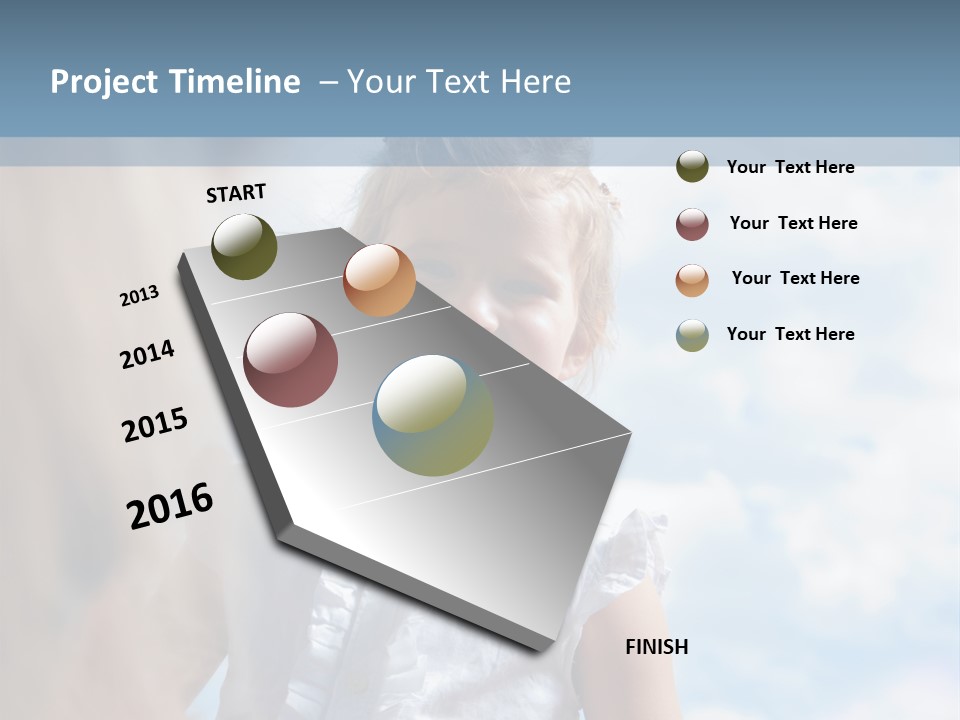 Project Timeline – Your Text Here

START

2013

2014

2015

2016

FINISH

Your Text Here

Your Text Here

Your Text Here

Your Text Here